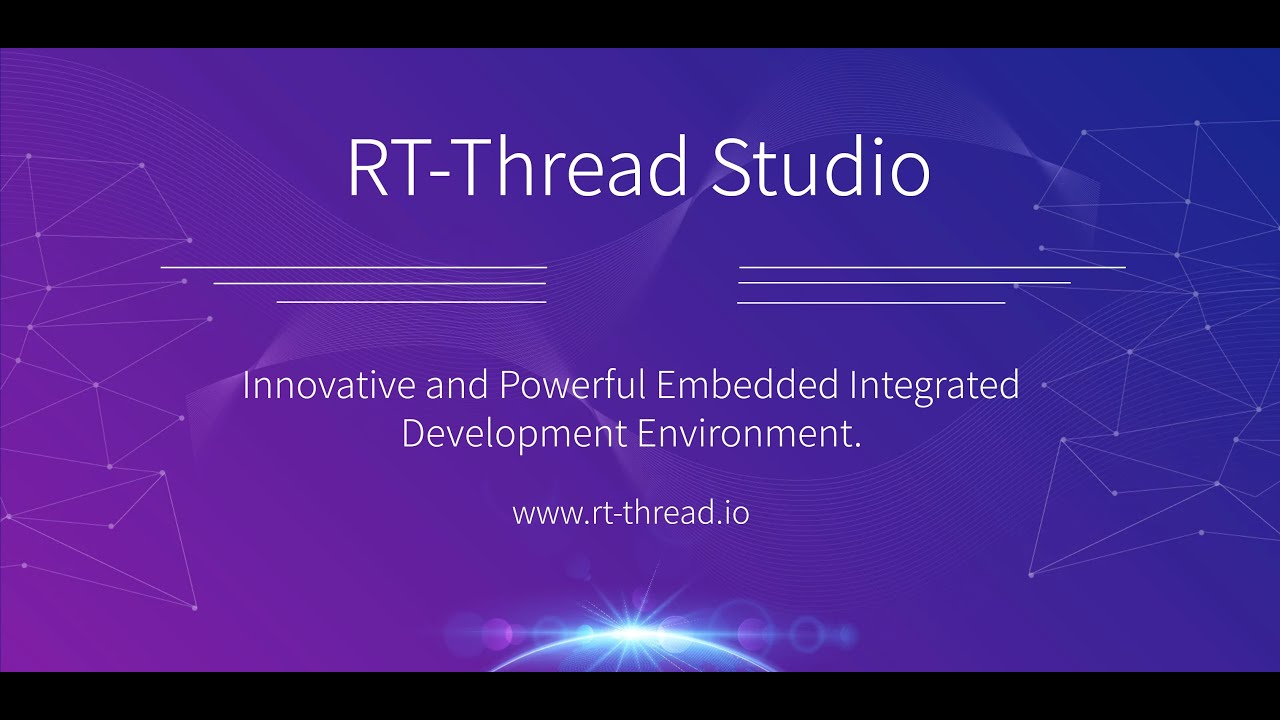 RT-Thread Studio

Innovative and Powerful Embedded Integrated Development Environment.

www.rt-thread.io